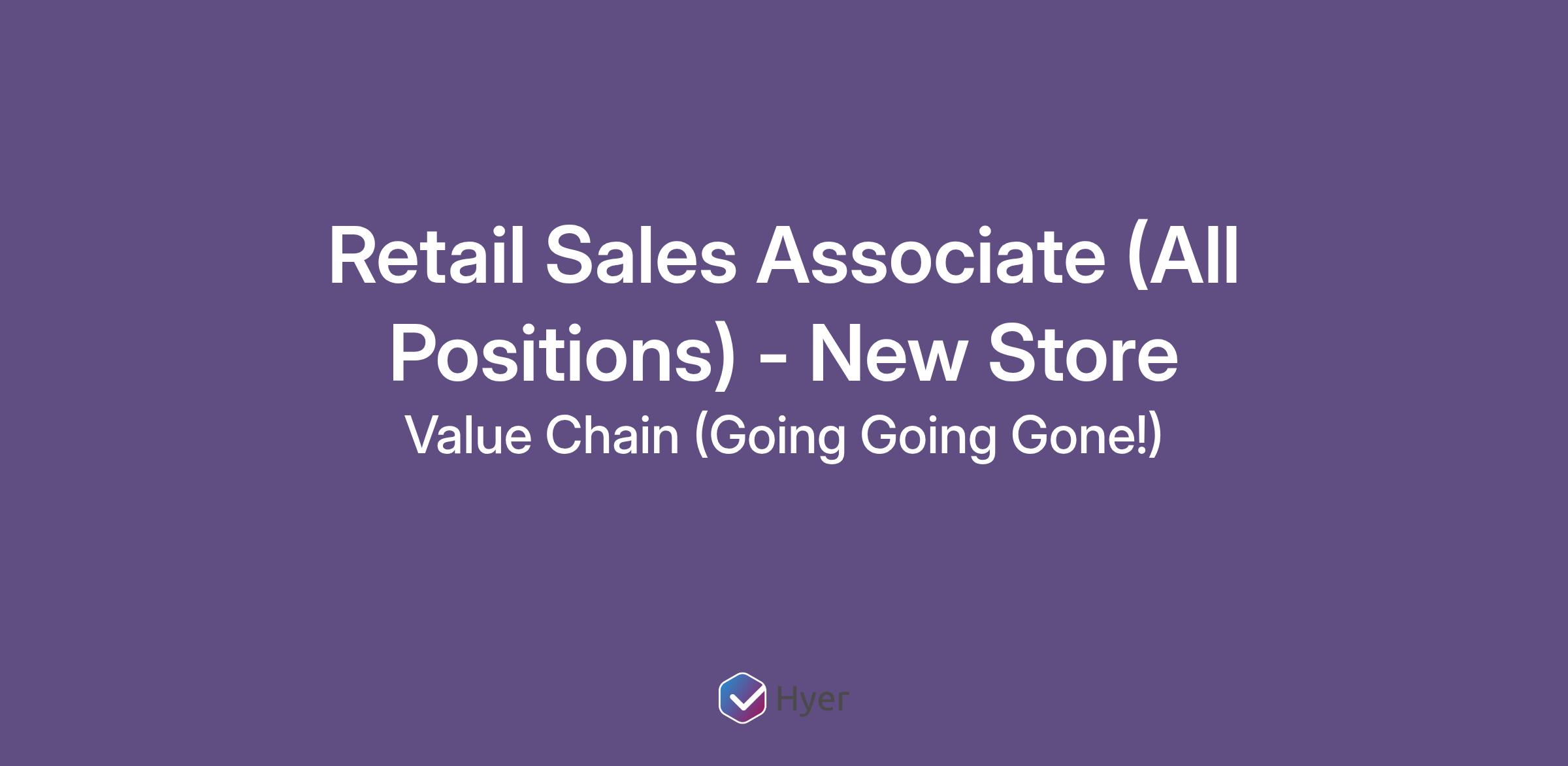 Retail Sales Associate (All Positions) - New Store

Value Chain (Going Going Gone!)

Hyer